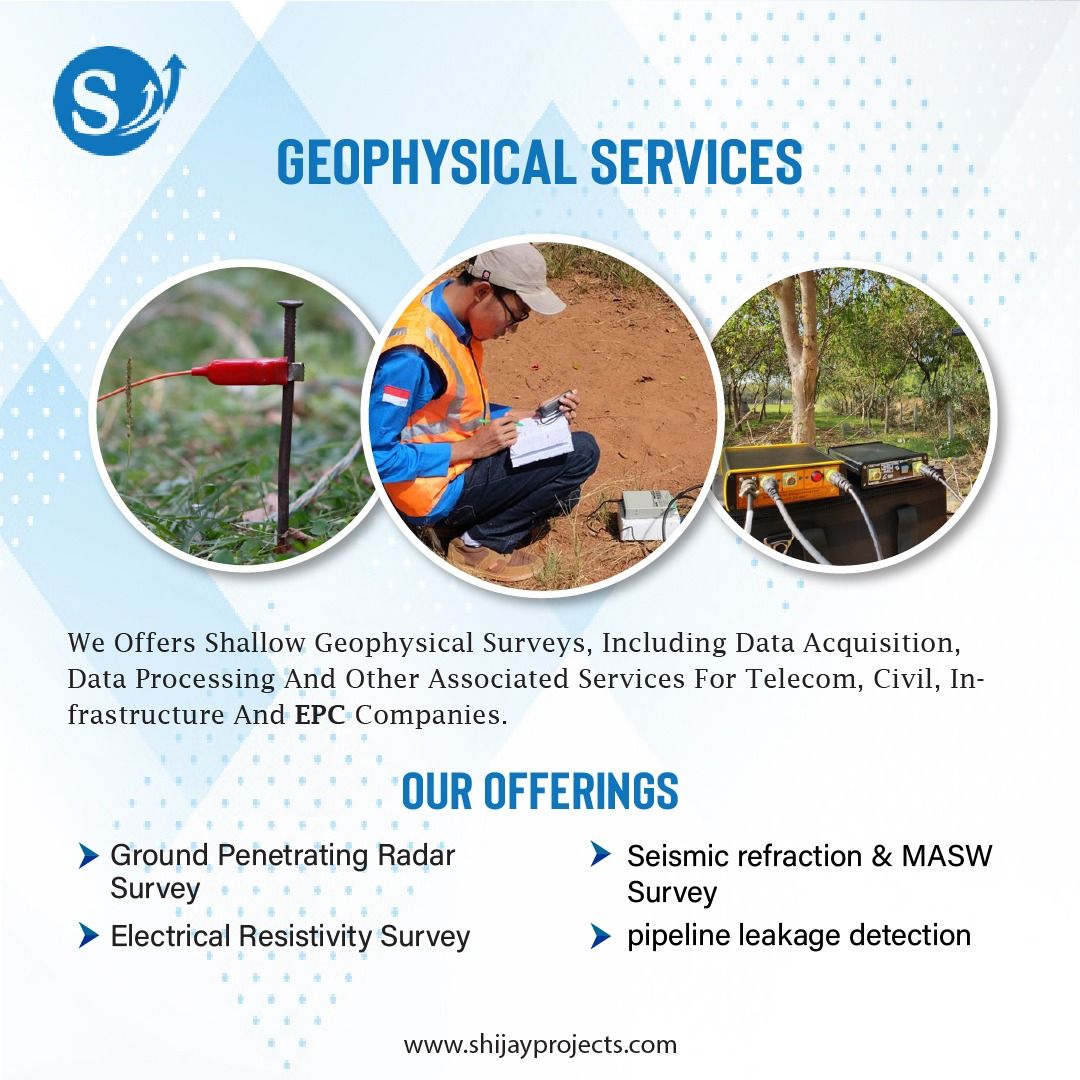 S

GEOPHYSICAL SERVICES

We Offers Shallow Geophysical Surveys, Including Data Acquisition, Data Processing And Other Associated Services For Telecom, Civil, Infrastructure And EPC Companies.

OUR OFFERINGS

Ground Penetrating Radar Survey

Electrical Resistivity Survey

Seismic refraction & MASW Survey

pipeline leakage detection

www.shijayprojects.com